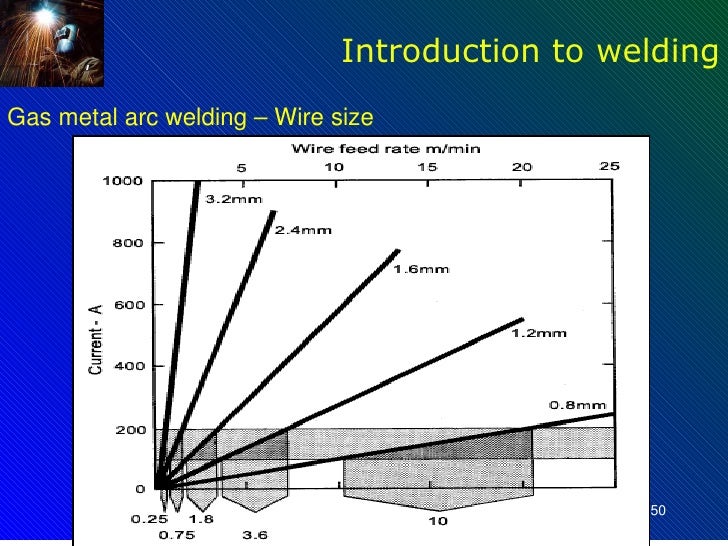 Introduction to welding

Gas metal arc welding – Wire size

Wire feed rate m/min

5 10 15 20 25

1000
800
600
400
200
0

Current - A

3.2mm
2.4mm
1.6mm
1.2mm
0.8mm

0.25 1.8
0.75 3.6
10

50